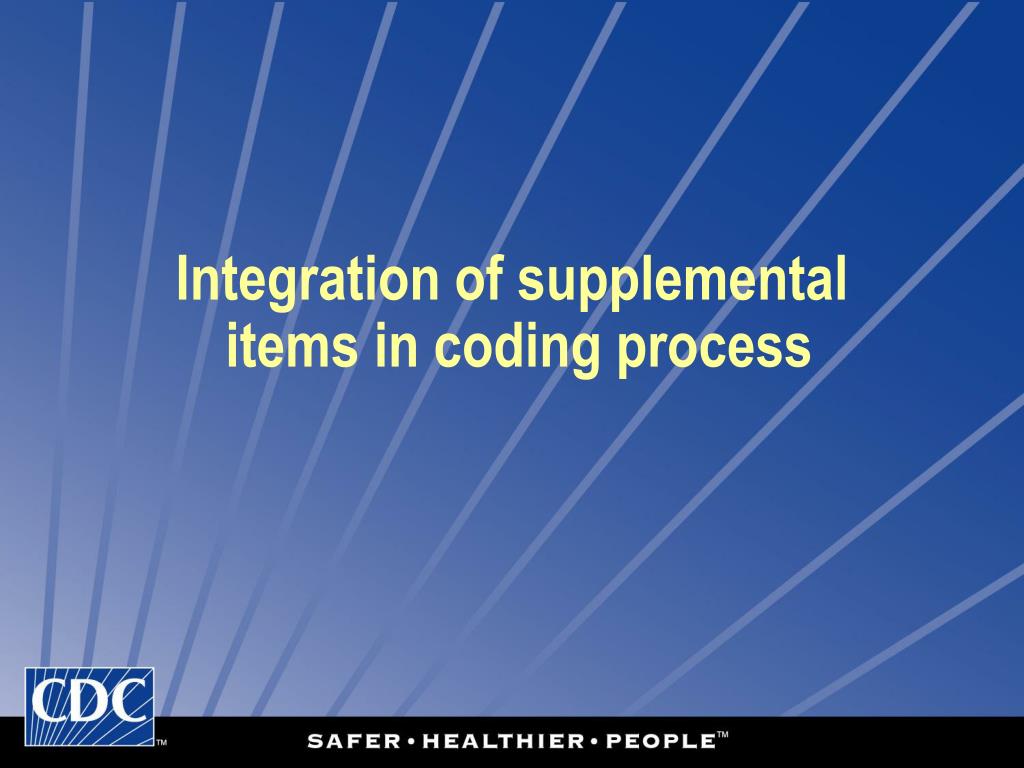 Integration of supplemental items in coding process

CDC™

SAFER • HEALTHIER • PEOPLE™